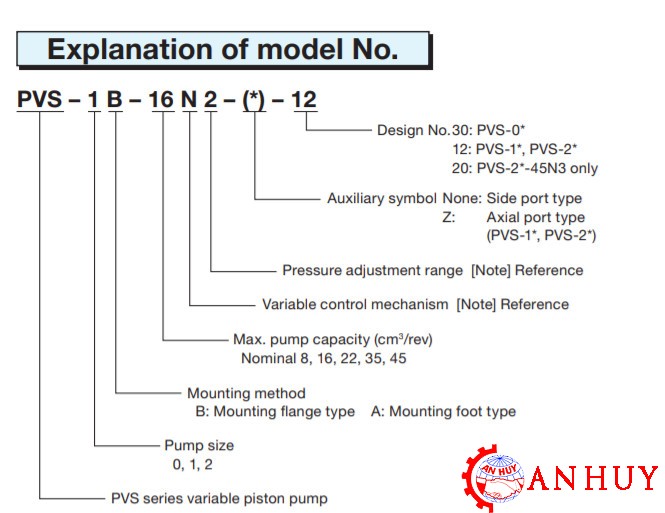 Explanation of model No.

PVS – 1 B – 16 N 2 – (*) – 12

Design No. 30: PVS-0*
12: PVS-1*, PVS-2*
20: PVS-2*-45N3 only

Auxiliary symbol None: Side port type
Z: Axial port type
(PVS-1*, PVS-2*)

Pressure adjustment range [Note] Reference

Variable control mechanism [Note] Reference

Max. pump capacity ($cm^3$/rev)
Nominal 8, 16, 22, 35, 45

Mounting method
B: Mounting flange type A: Mounting foot type

Pump size
0, 1, 2

PVS series variable piston pump

AN HUY
ANHUY